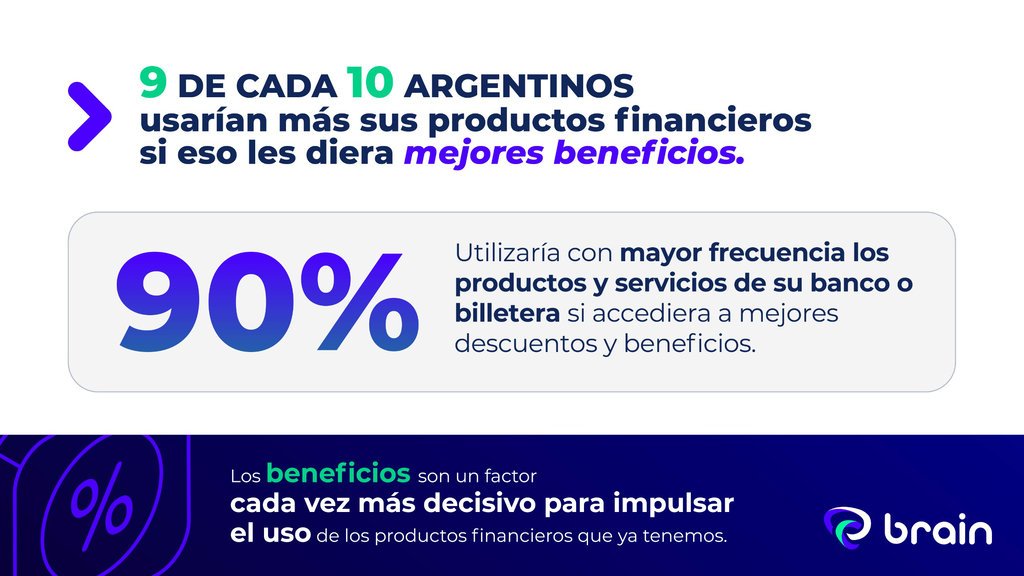 9 DE CADA 10 ARGENTINOS
usarían más sus productos financieros si eso les diera mejores beneficios.

90%

Utilizaría con mayor frecuencia los productos y servicios de su banco o billetera si accediera a mejores descuentos y beneficios.

%

Los beneficios son un factor cada vez más decisivo para impulsar el uso de los productos financieros que ya tenemos.

brain